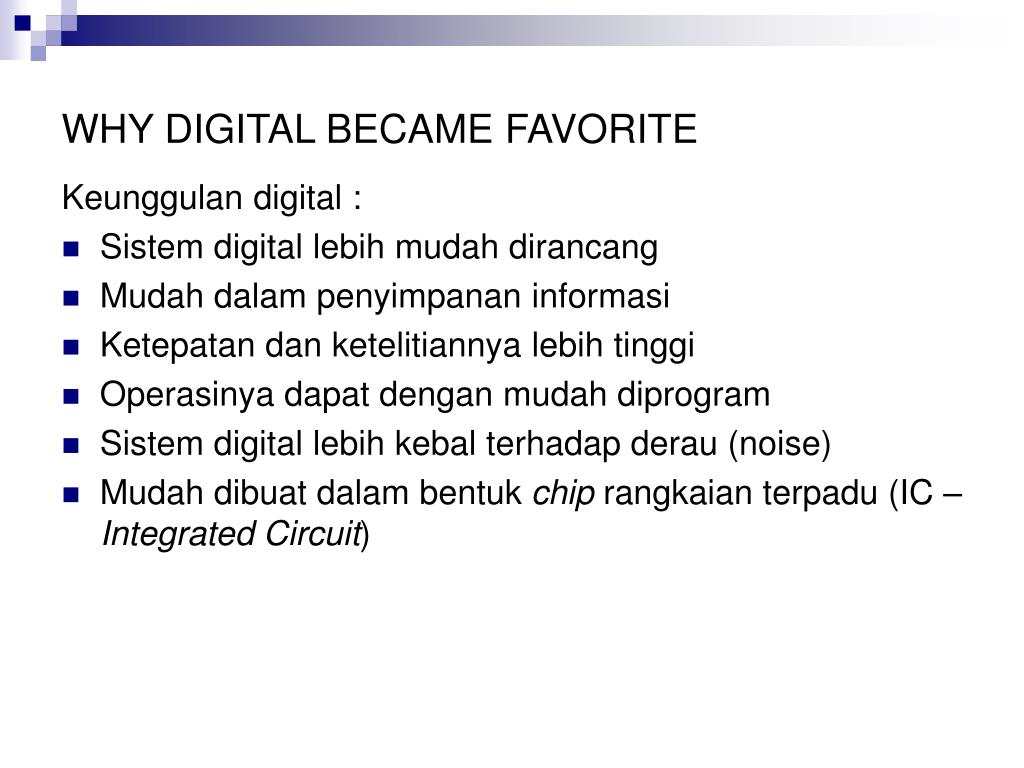 WHY DIGITAL BECAME FAVORITE

Keunggulan digital :

- Sistem digital lebih mudah dirancang
- Mudah dalam penyimpanan informasi
- Ketepatan dan ketelitiannya lebih tinggi
- Operasinya dapat dengan mudah diprogram
- Sistem digital lebih kebal terhadap derau (noise)
- Mudah dibuat dalam bentuk chip rangkaian terpadu (IC – Integrated Circuit)